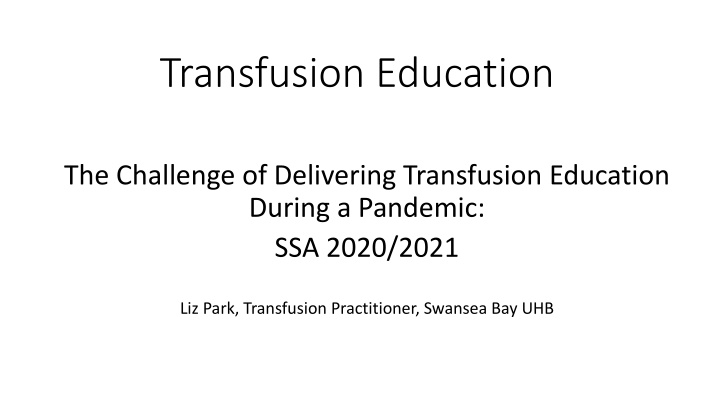 Transfusion Education

The Challenge of Delivering Transfusion Education During a Pandemic:

SSA 2020/2021

Liz Park, Transfusion Practitioner, Swansea Bay UHB